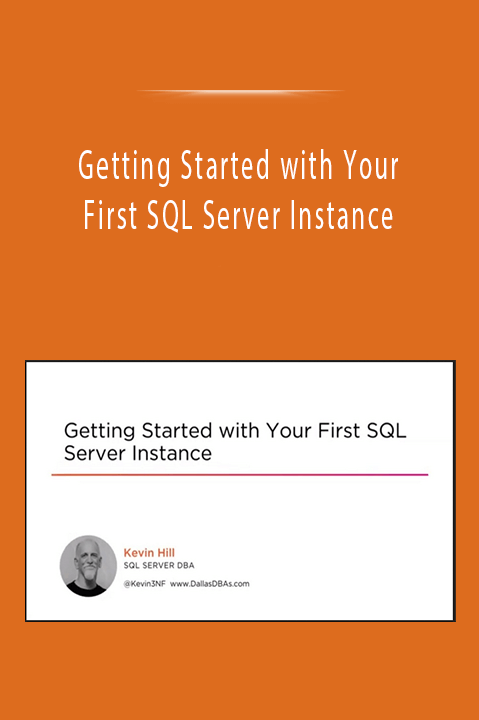 Getting Started with Your First SQL Server Instance

Getting Started with Your First SQL Server Instance

Kevin Hill
SQL SERVER DBA
@Kevin3NF www.DallasDBAs.com